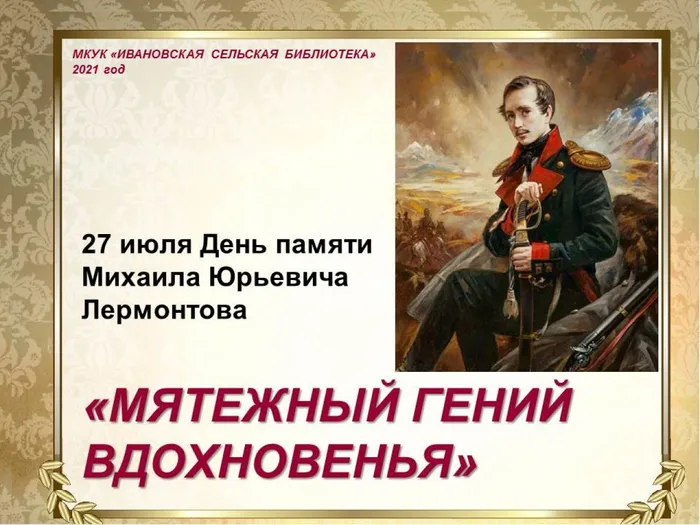 МКУК «ИВАНОВСКАЯ СЕЛЬСКАЯ БИБЛИОТЕКА»
2021 год

27 июля День памяти Михаила Юрьевича Лермонтова

«МЯТЕЖНЫЙ ГЕНИЙ ВДОХНОВЕНЬЯ»